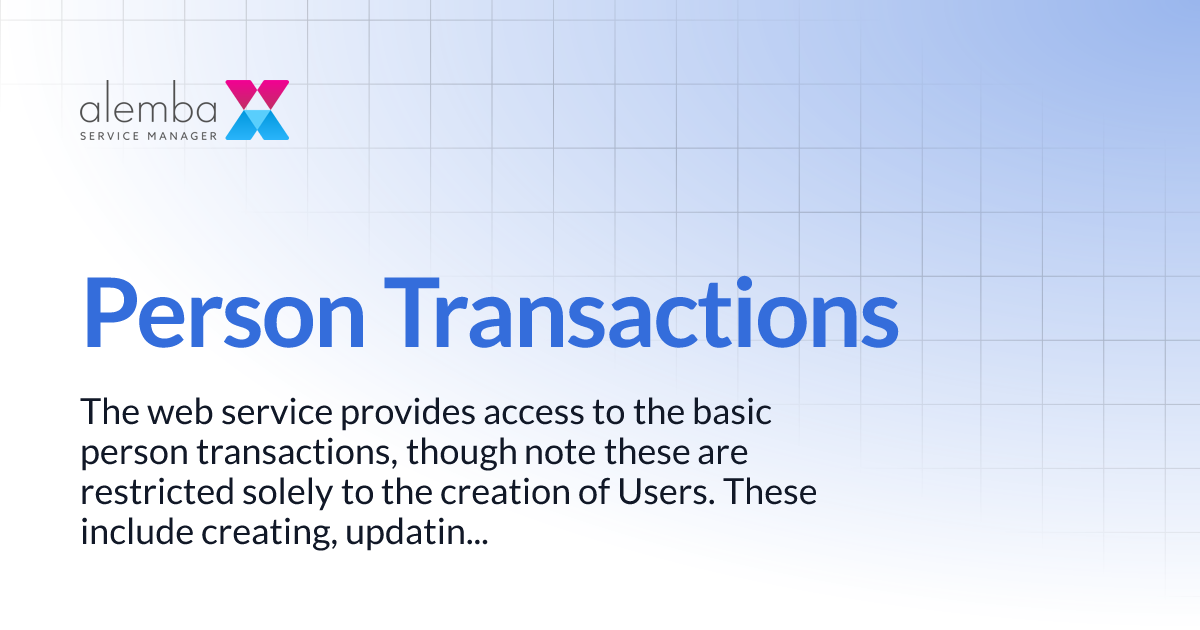 alemba
SERVICE MANAGER

Person Transactions

The web service provides access to the basic person transactions, though note these are restricted solely to the creation of Users. These include creating, updatin...